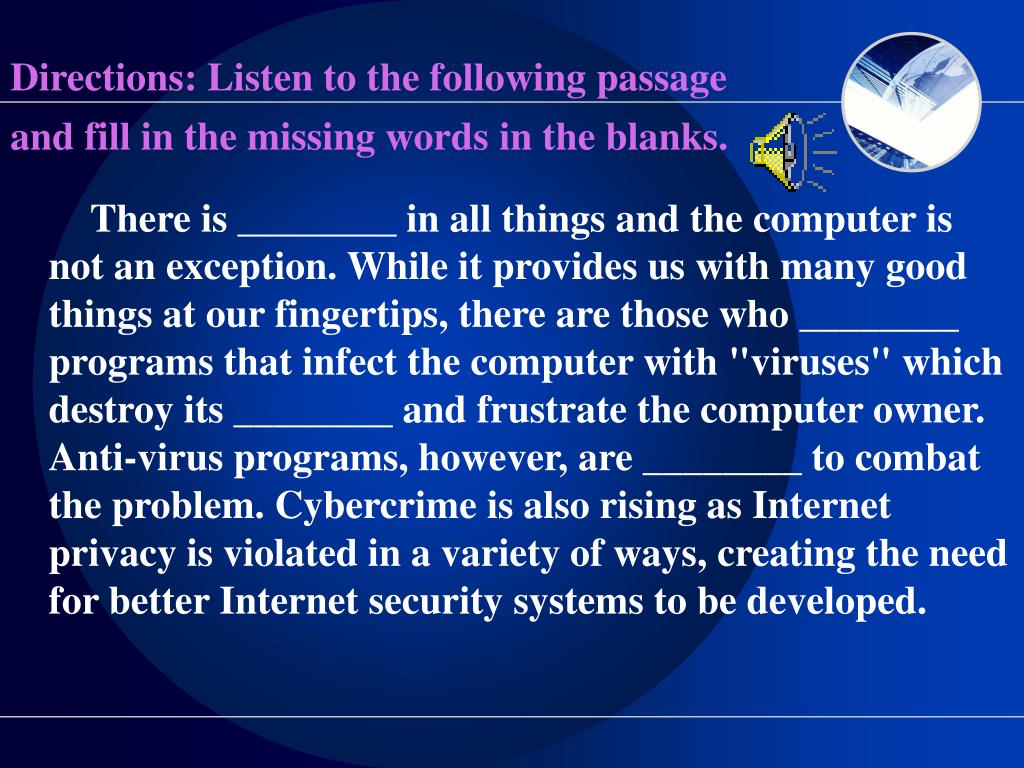 Directions: Listen to the following passage and fill in the missing words in the blanks.

There is ________ in all things and the computer is not an exception. While it provides us with many good things at our fingertips, there are those who ________ programs that infect the computer with "viruses" which destroy its ________ and frustrate the computer owner. Anti-virus programs, however, are ________ to combat the problem. Cybercrime is also rising as Internet privacy is violated in a variety of ways, creating the need for better Internet security systems to be developed.